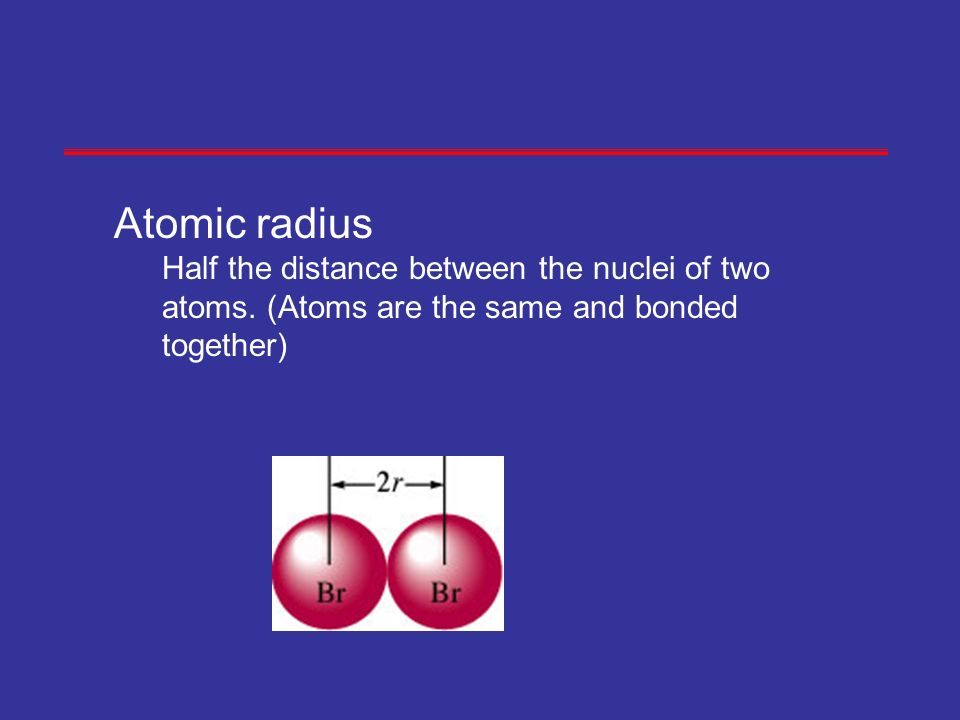 Atomic radius

Half the distance between the nuclei of two atoms. (Atoms are the same and bonded together)

$2r$

Br Br